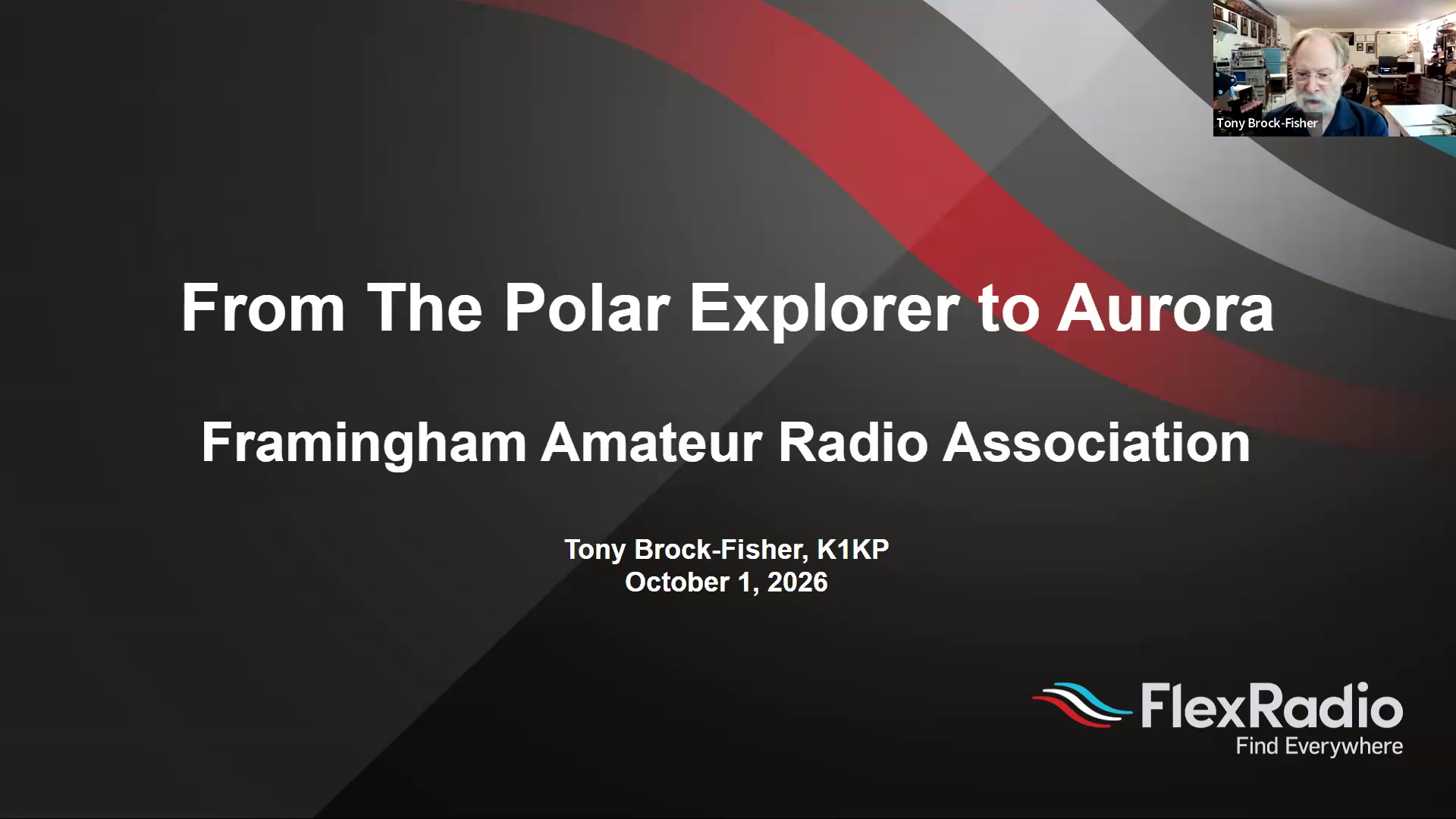 Tony Brock-Fisher

From The Polar Explorer to Aurora

Framingham Amateur Radio Association

Tony Brock-Fisher, K1KP
October 1, 2026

FlexRadio
Find Everywhere